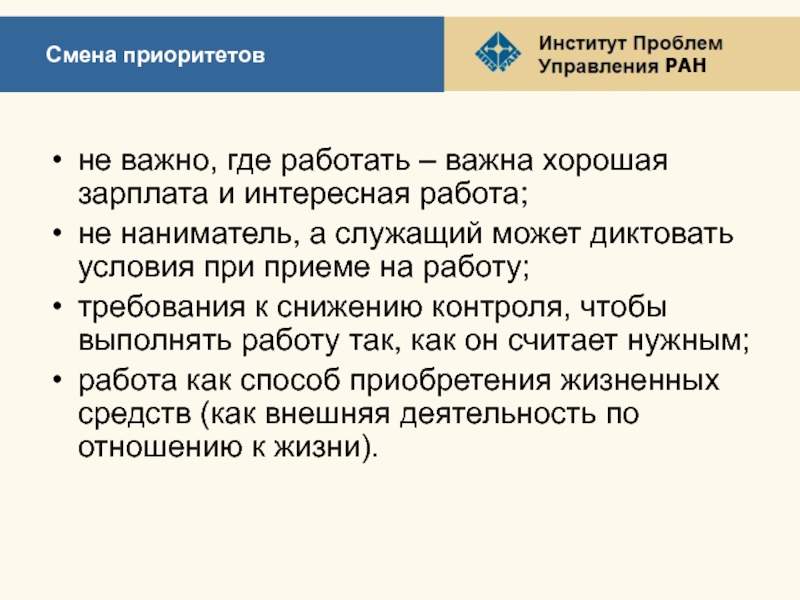 Смена приоритетов

Институт Проблем Управления РАН

• не важно, где работать – важна хорошая зарплата и интересная работа;
• не наниматель, а служащий может диктовать условия при приеме на работу;
• требования к снижению контроля, чтобы выполнять работу так, как он считает нужным;
• работа как способ приобретения жизненных средств (как внешняя деятельность по отношению к жизни).